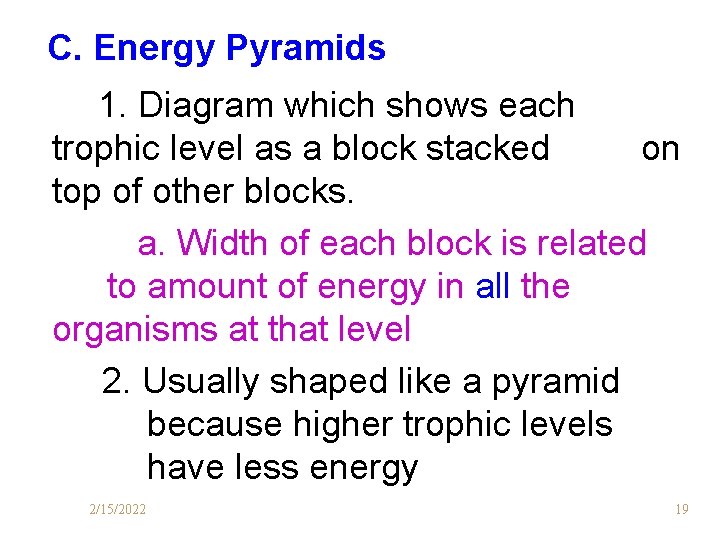 C. Energy Pyramids

1. Diagram which shows each trophic level as a block stacked on top of other blocks.

a. Width of each block is related to amount of energy in all the organisms at that level

2. Usually shaped like a pyramid because higher trophic levels have less energy

2/15/2022

19